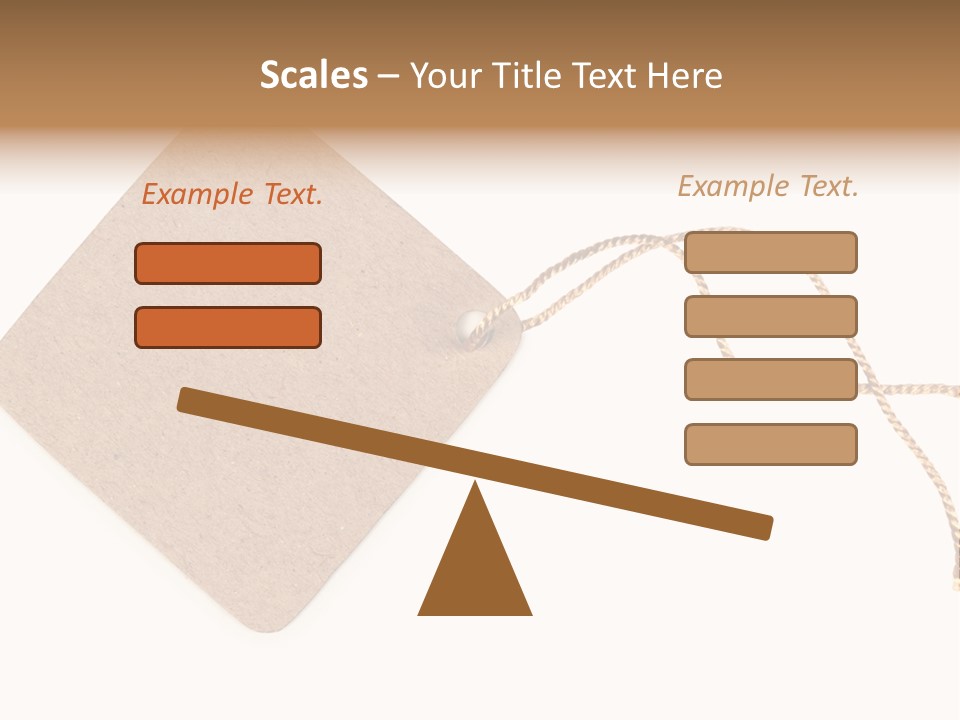 Scales – Your Title Text Here

Example Text.

Example Text.